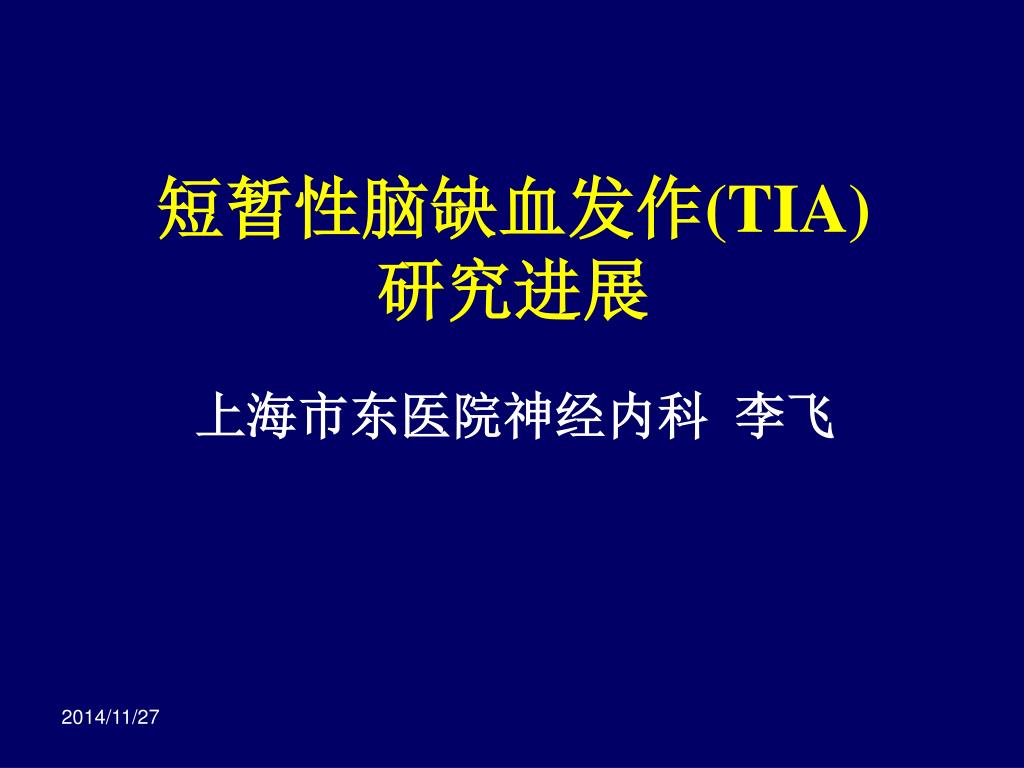 短暂性脑缺血发作(TIA)
研究进展

上海市东医院神经内科 李飞

2014/11/27